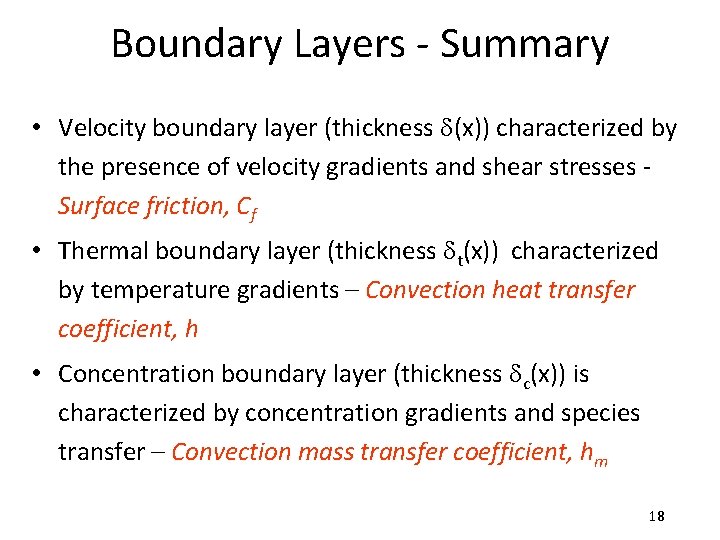 Boundary Layers - Summary

• Velocity boundary layer (thickness $\delta(x)$) characterized by the presence of velocity gradients and shear stresses - Surface friction, $C_f$

• Thermal boundary layer (thickness $\delta_t(x)$) characterized by temperature gradients – Convection heat transfer coefficient, h

• Concentration boundary layer (thickness $\delta_c(x)$) is characterized by concentration gradients and species transfer – Convection mass transfer coefficient, $h_m$

18